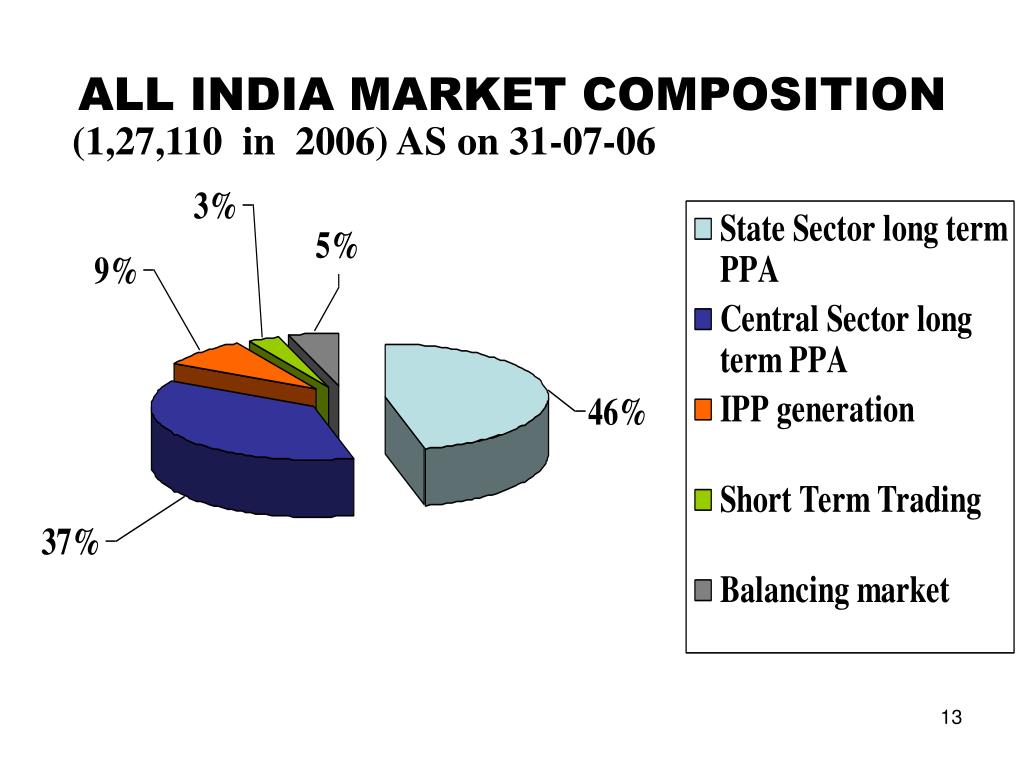 ALL INDIA MARKET COMPOSITION
(1,27,110 in 2006) AS on 31-07-06

3%
5%
9%
46%
37%

State Sector long term PPA
Central Sector long term PPA
IPP generation
Short Term Trading
Balancing market

13